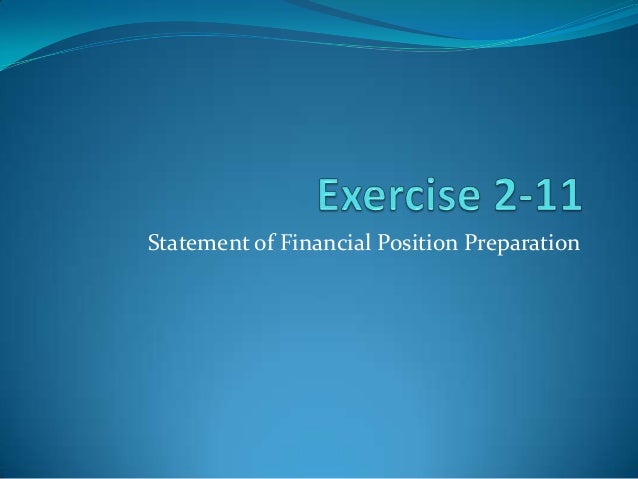 Exercise 2-11

Statement of Financial Position Preparation